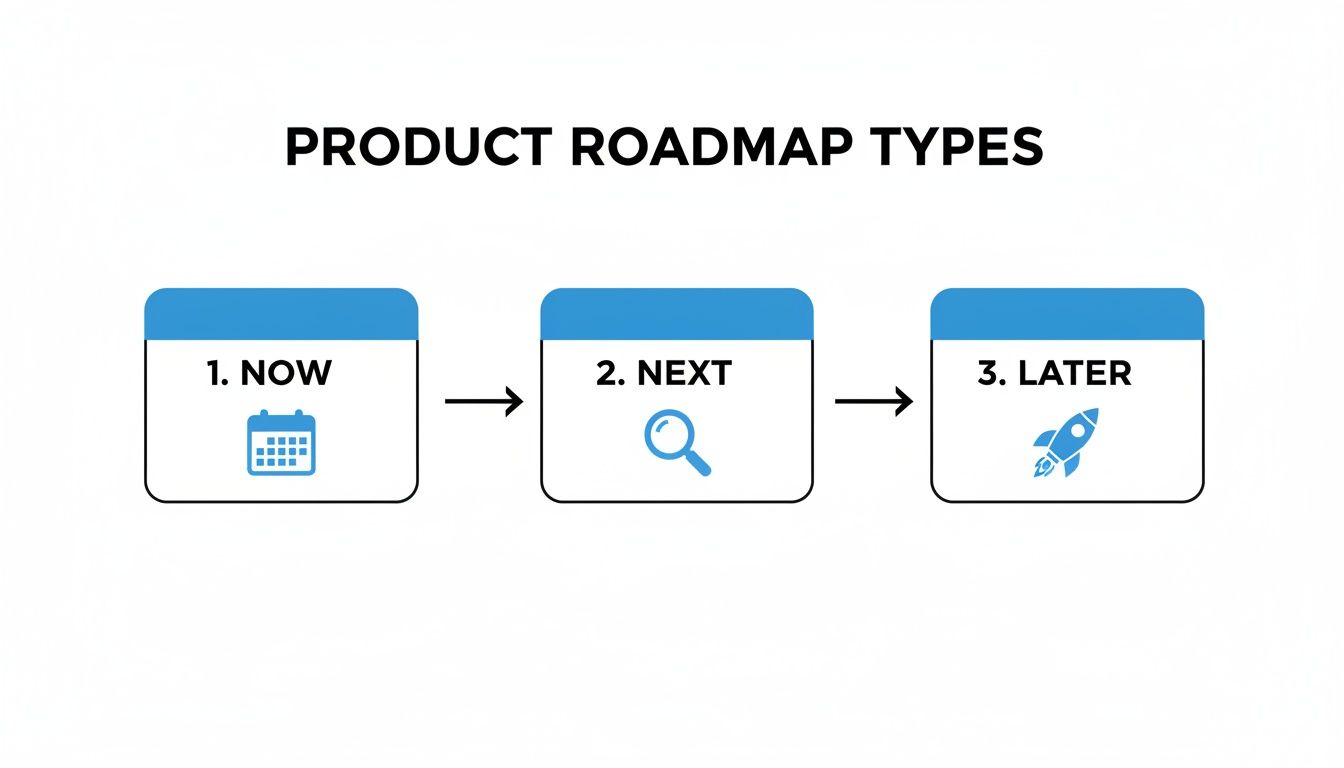 PRODUCT ROADMAP TYPES

1. NOW

2. NEXT

3. LATER